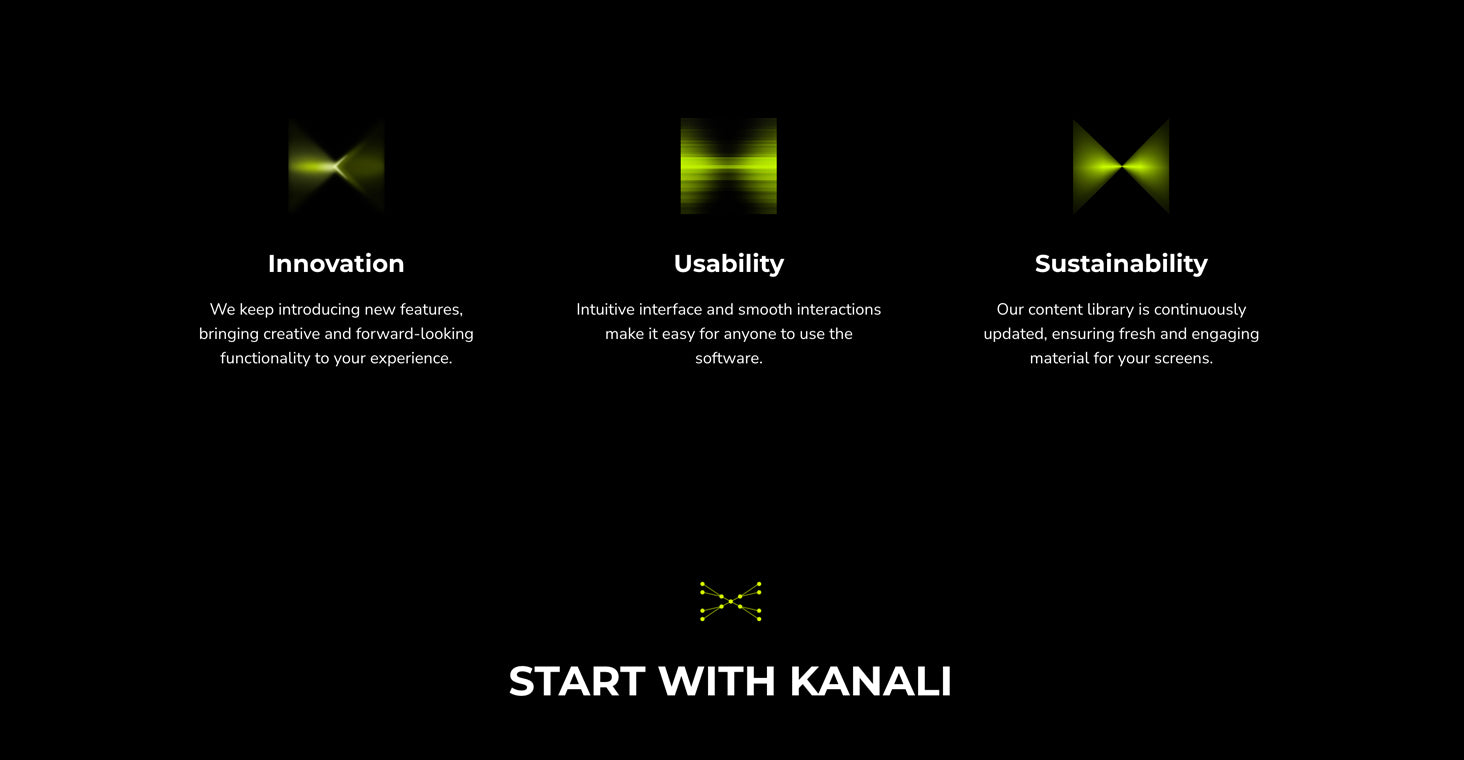 Innovation

We keep introducing new features, bringing creative and forward-looking functionality to your experience.

Usability

Intuitive interface and smooth interactions make it easy for anyone to use the software.

Sustainability

Our content library is continuously updated, ensuring fresh and engaging material for your screens.

START WITH KANALI